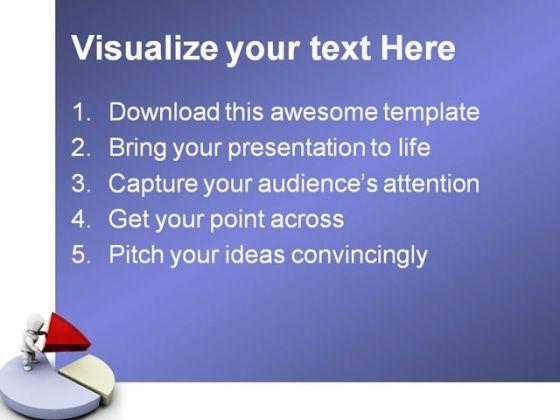 Visualize your text Here

1. Download this awesome template
2. Bring your presentation to life
3. Capture your audience's attention
4. Get your point across
5. Pitch your ideas convincingly